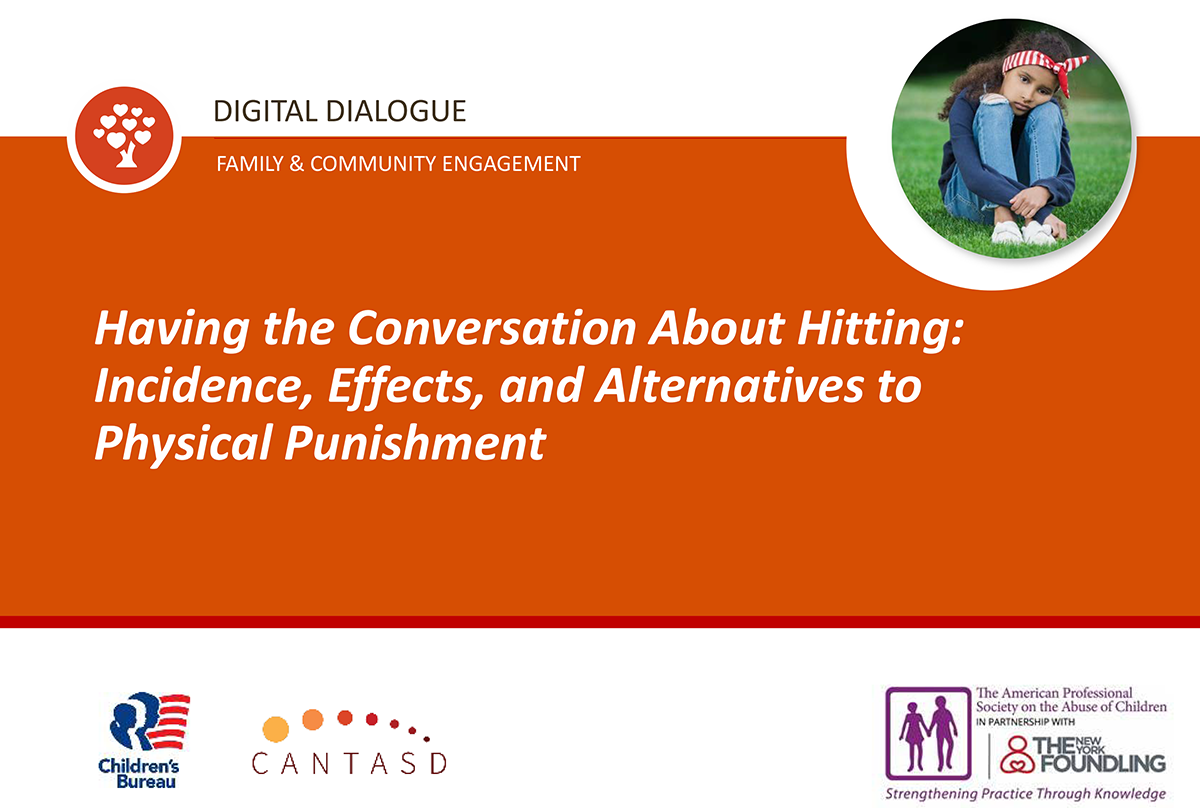 DIGITAL DIALOGUE

FAMILY & COMMUNITY ENGAGEMENT

Having the Conversation About Hitting: Incidence, Effects, and Alternatives to Physical Punishment

Children's Bureau

CANTASD

The American Professional Society on the Abuse of Children
IN PARTNERSHIP WITH
THE NEW YORK FOUNDLING
Strengthening Practice Through Knowledge